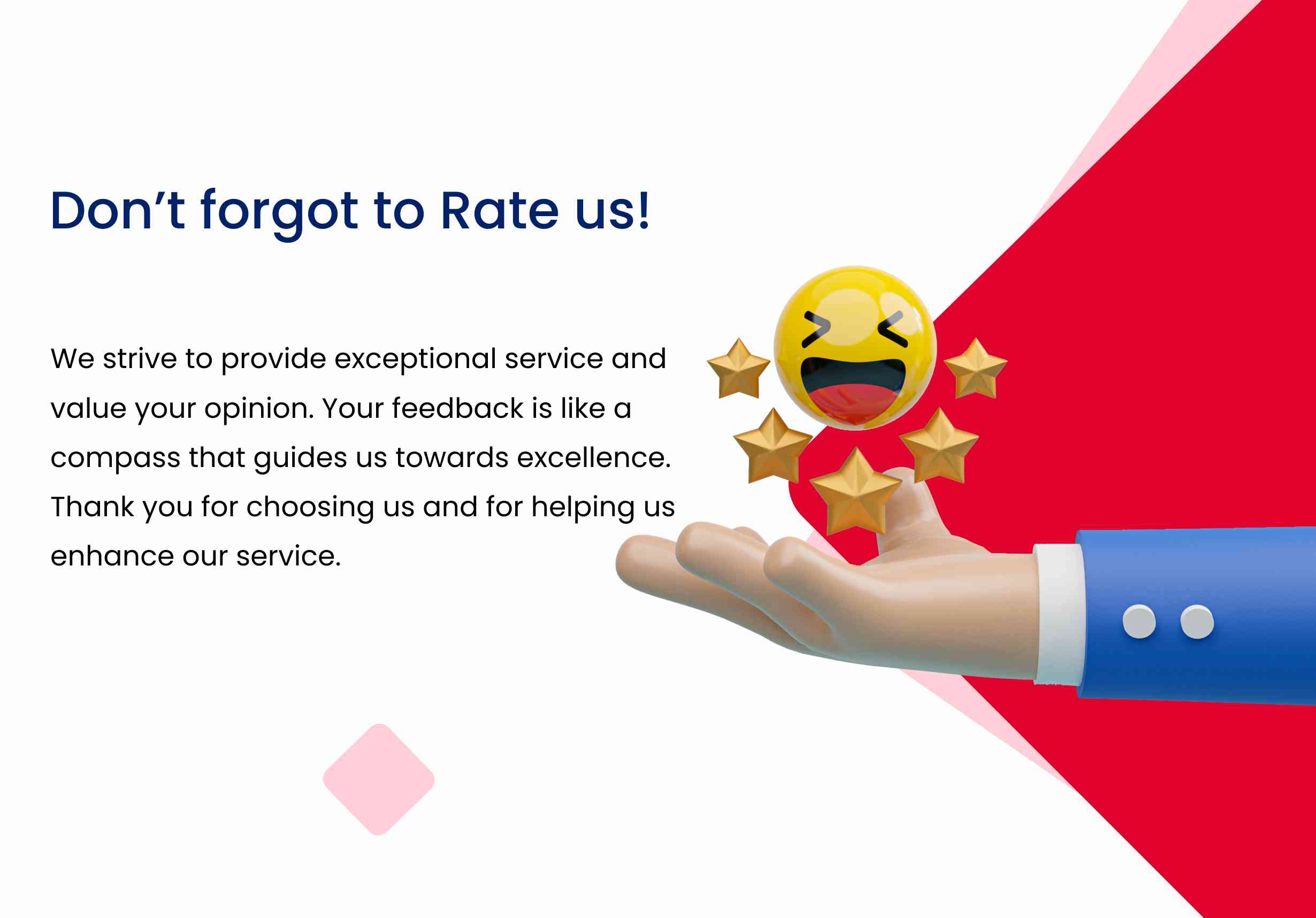 Don’t forgot to Rate us!

We strive to provide exceptional service and value your opinion. Your feedback is like a compass that guides us towards excellence. Thank you for choosing us and for helping us enhance our service.